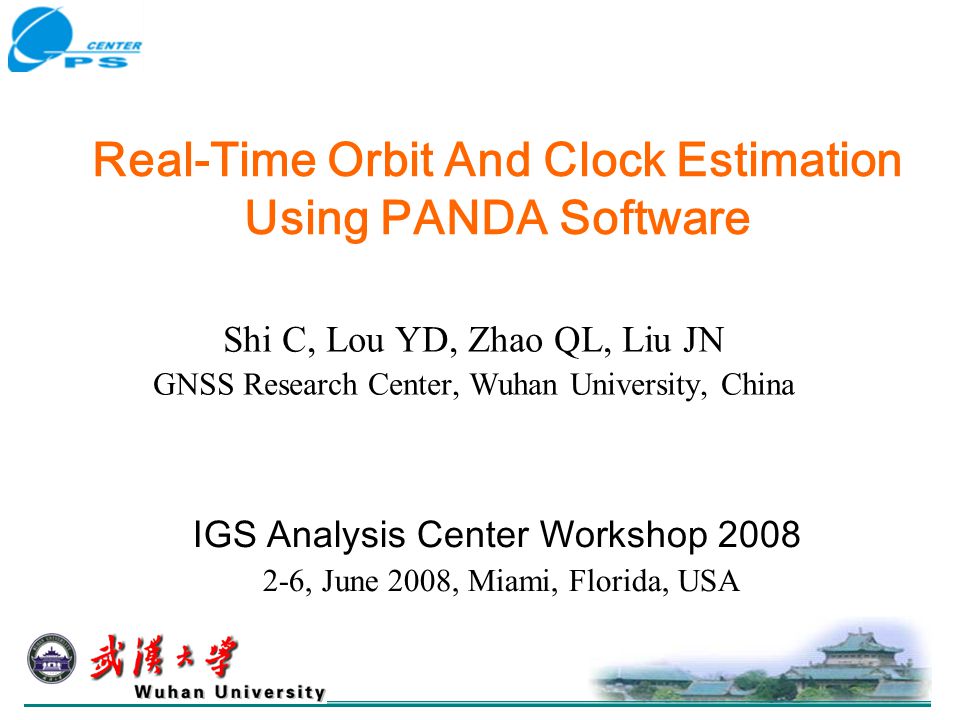 CENTER
PS

Real-Time Orbit And Clock Estimation Using PANDA Software

Shi C, Lou YD, Zhao QL, Liu JN
GNSS Research Center, Wuhan University, China

IGS Analysis Center Workshop 2008
2-6, June 2008, Miami, Florida, USA

武漢大學
Wuhan University